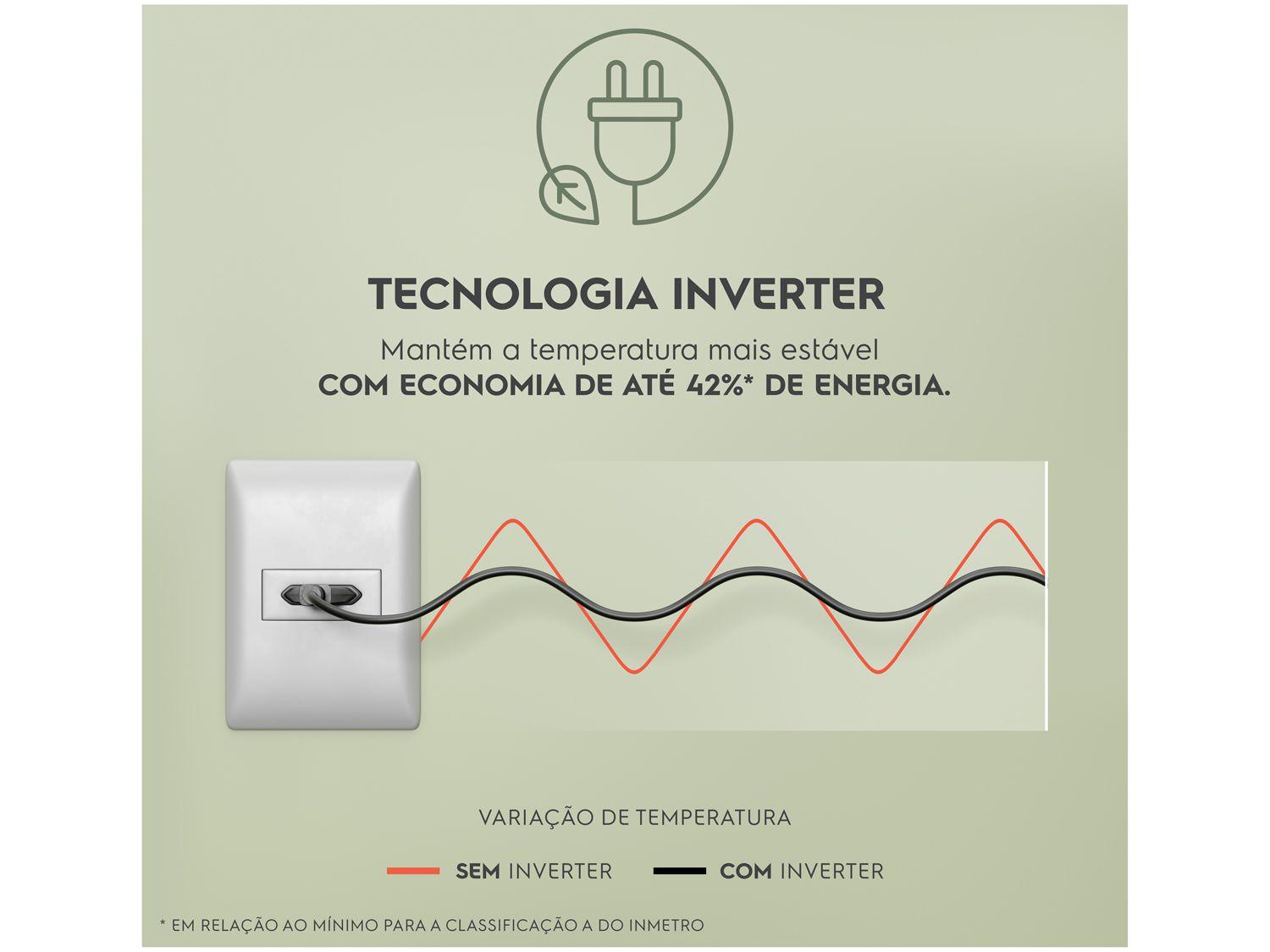 TECNOLOGIA INVERTER

Mantém a temperatura mais estável
COM ECONOMIA DE ATÉ 42%* DE ENERGIA.

VARIAÇÃO DE TEMPERATURA

SEM INVERTER COM INVERTER

* EM RELAÇÃO AO MÍNIMO PARA A CLASSIFICAÇÃO A DO INMETRO